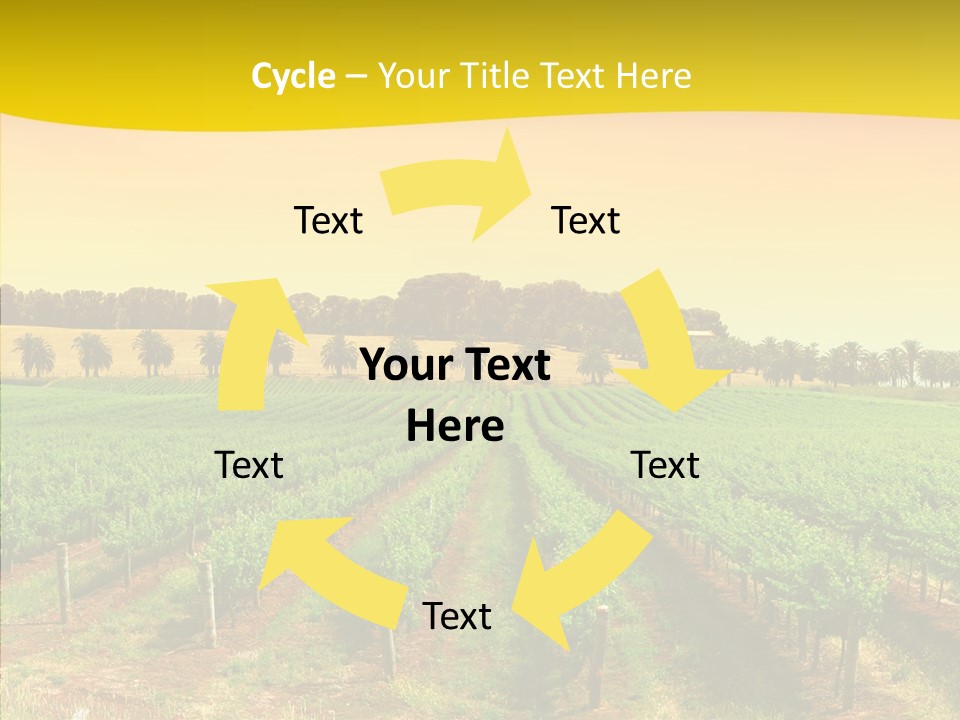 Cycle – Your Title Text Here

Text

Text

Your Text Here

Text

Text

Text